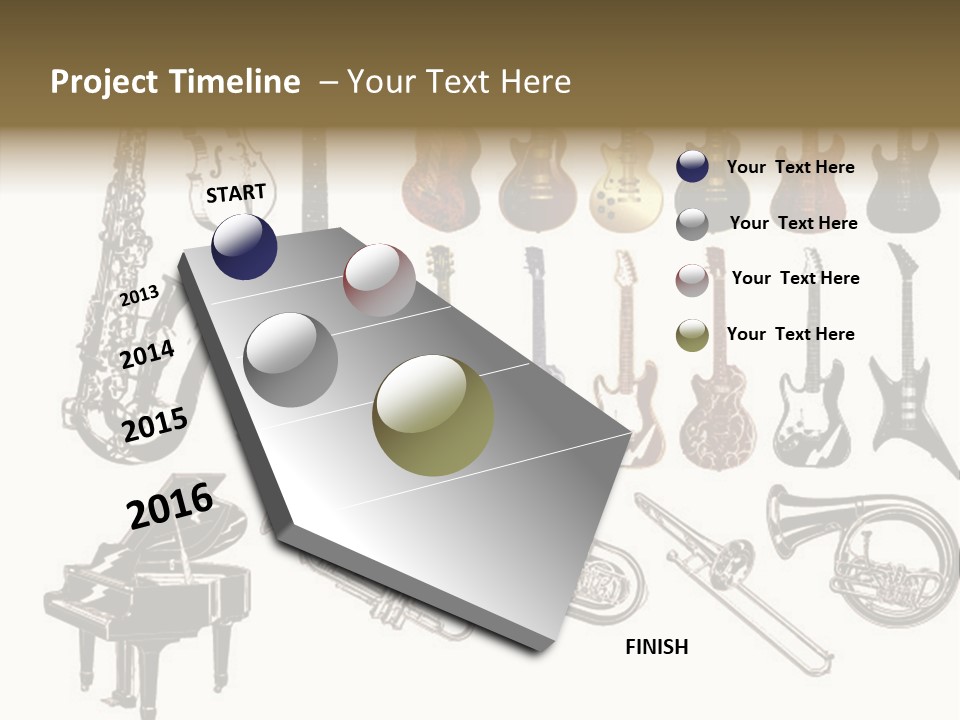 Project Timeline – Your Text Here

START

2013

2014

2015

2016

FINISH

Your Text Here

Your Text Here

Your Text Here

Your Text Here